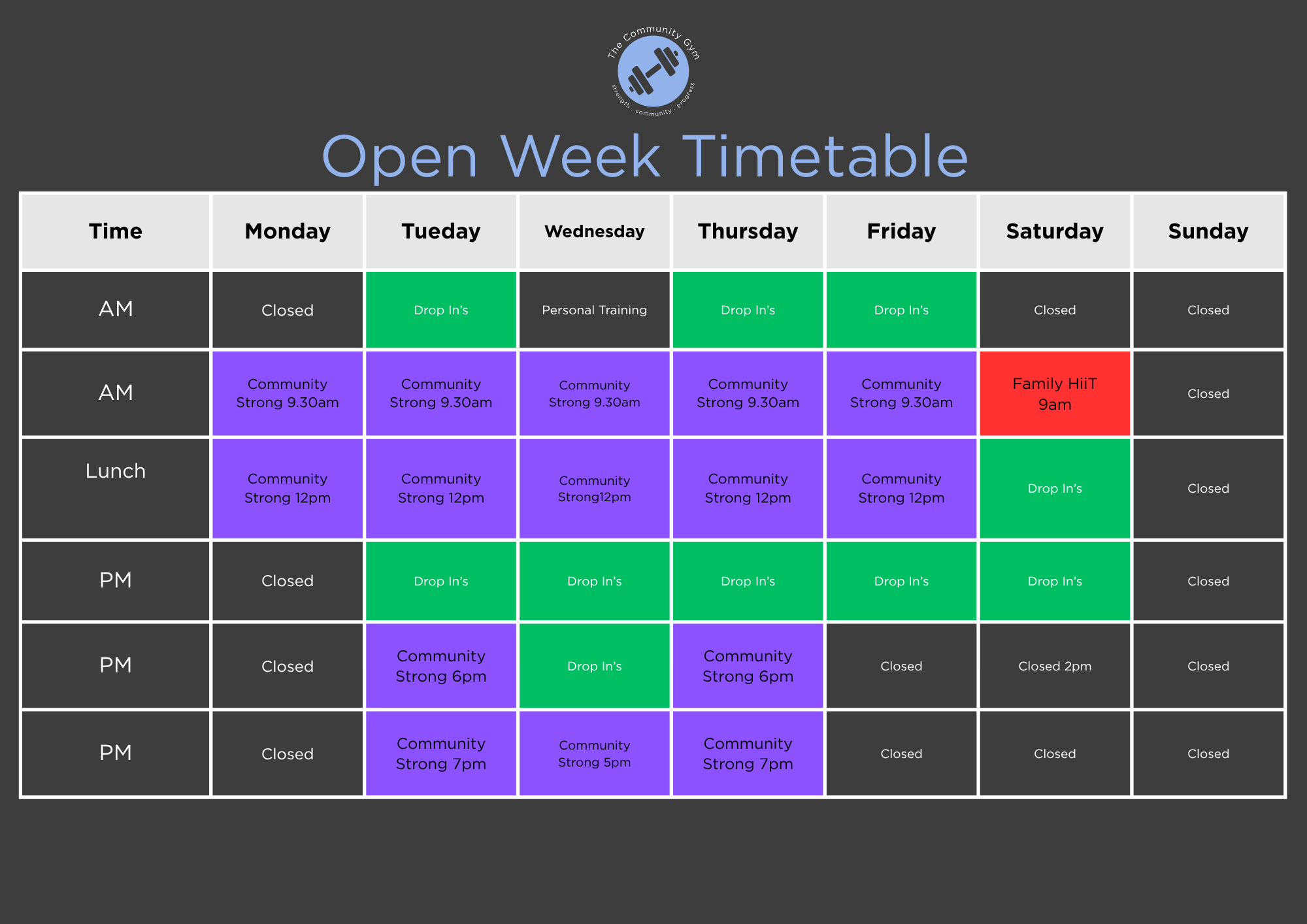 The Community Gym
strength · community · progress

Open Week Timetable

| Time | Monday | Tueday | Wednesday | Thursday | Friday | Saturday | Sunday |
|---|---|---|---|---|---|---|---|
| AM | Closed | Drop In's | Personal Training | Drop In's | Drop In's | Closed | Closed |
| AM | Community Strong 9.30am | Community Strong 9.30am | Community Strong 9.30am | Community Strong 9.30am | Community Strong 9.30am | Family HiiT 9am | Closed |
| Lunch | Community Strong 12pm | Community Strong 12pm | Community Strong12pm | Community Strong 12pm | Community Strong 12pm | Drop In's | Closed |
| PM | Closed | Drop In's | Drop In's | Drop In's | Drop In's | Drop In's | Closed |
| PM | Closed | Community Strong 6pm | Drop In's | Community Strong 6pm | Closed | Closed 2pm | Closed |
| PM | Closed | Community Strong 7pm | Community Strong 5pm | Community Strong 7pm | Closed | Closed | Closed |